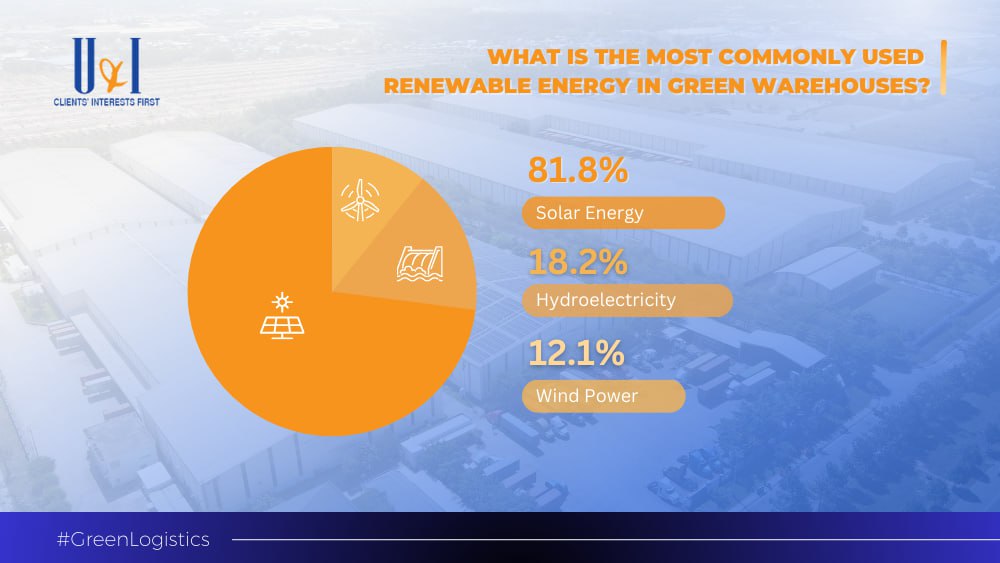 U&I
CLIENTS' INTERESTS FIRST

WHAT IS THE MOST COMMONLY USED RENEWABLE ENERGY IN GREEN WAREHOUSES?

81.8%
Solar Energy

18.2%
Hydroelectricity

12.1%
Wind Power

#GreenLogistics